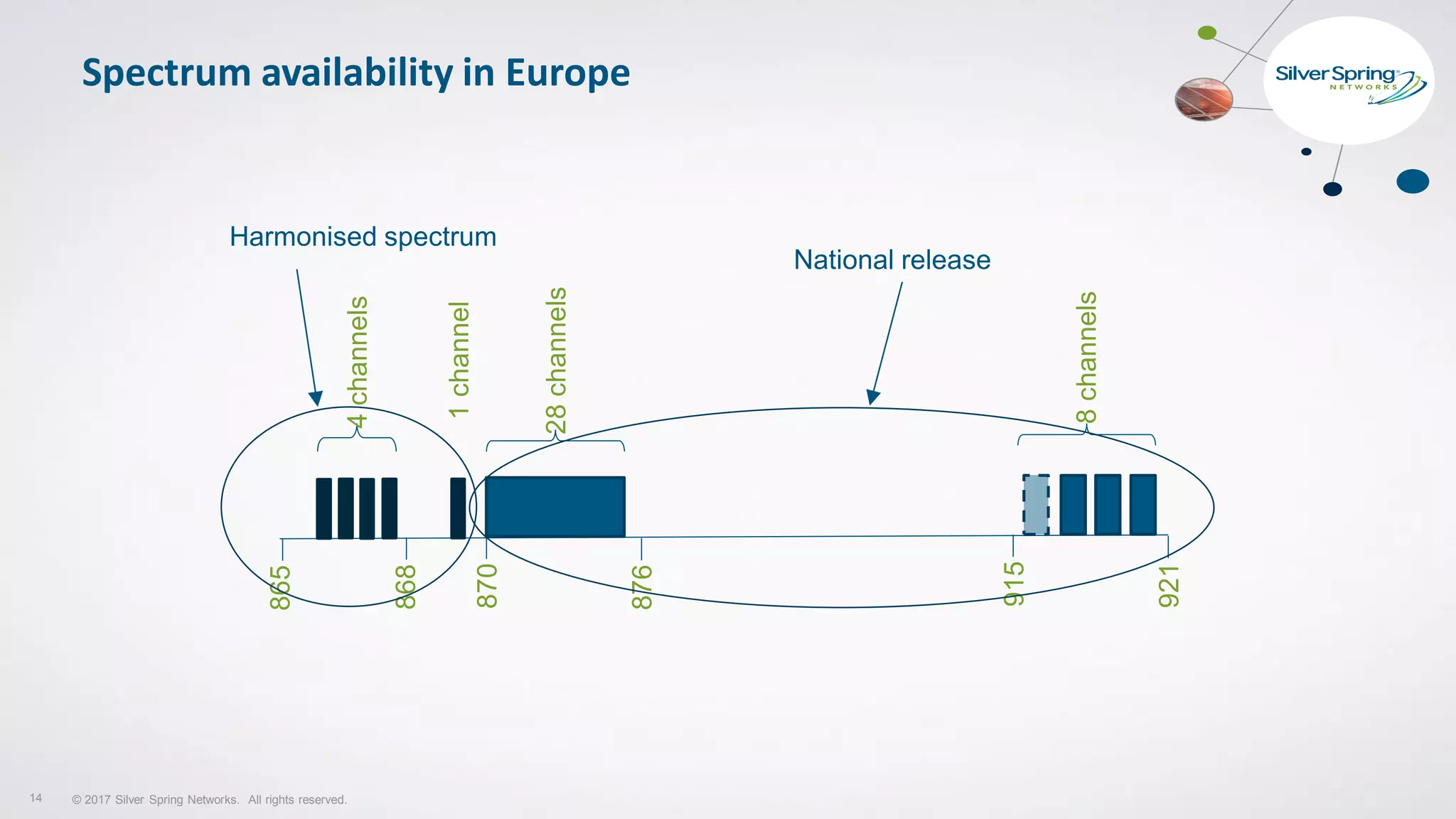 Spectrum availability in Europe

Silver Spring NETWORKS

Harmonised spectrum

National release

4 channels

1 channel

28 channels

8 channels

865

868

870

876

915

921

14

© 2017 Silver Spring Networks. All rights reserved.